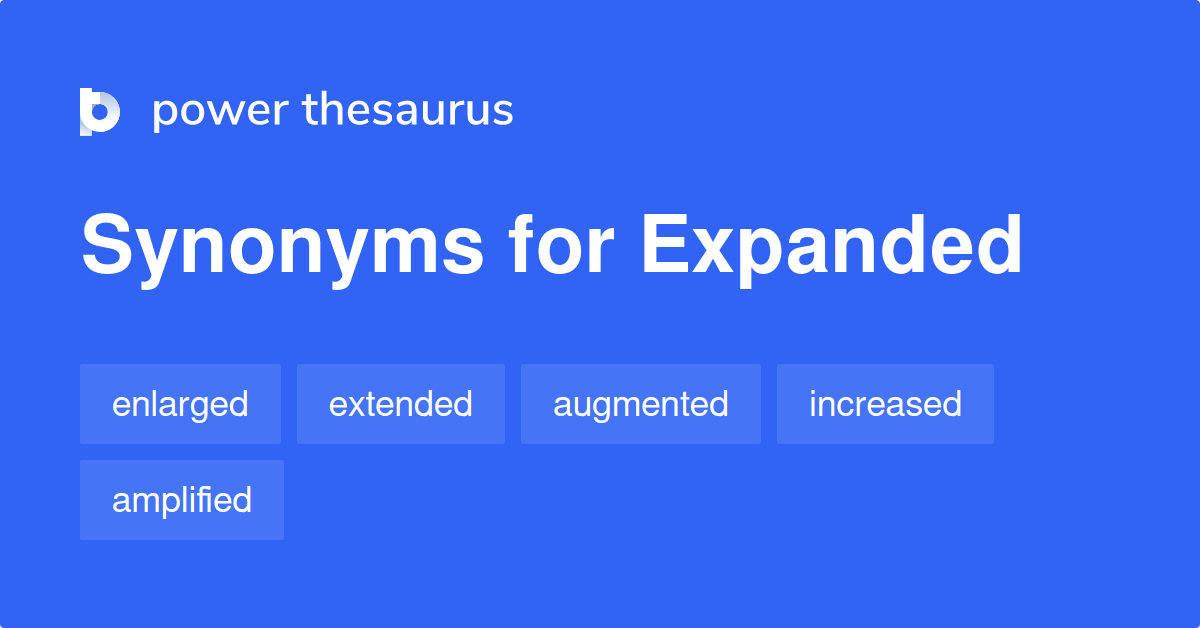 power thesaurus

Synonyms for Expanded

enlarged
extended
augmented
increased
amplified